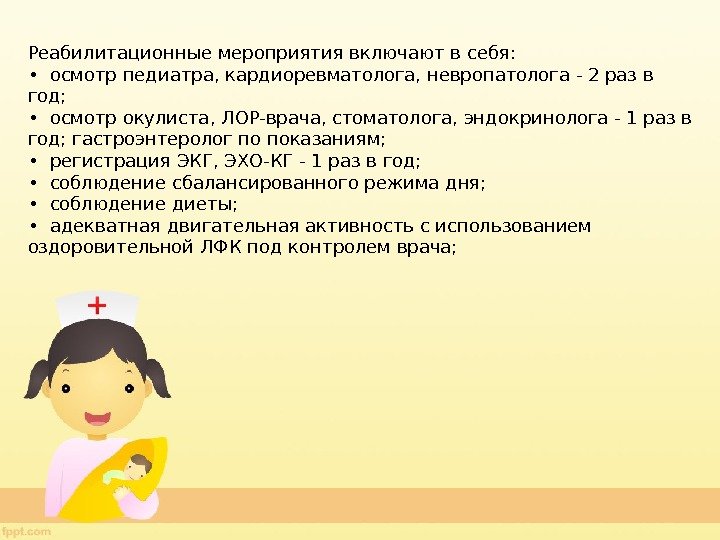 Реабилитационные мероприятия включают в себя:
• осмотр педиатра, кардиоревматолога, невропатолога - 2 раз в год;
• осмотр окулиста, ЛОР-врача, стоматолога, эндокринолога - 1 раз в год; гастроэнтеролог по показаниям;
• регистрация ЭКГ, ЭХО-КГ - 1 раз в год;
• соблюдение сбалансированного режима дня;
• соблюдение диеты;
• адекватная двигательная активность с использованием оздоровительной ЛФК под контролем врача;

fppt.com